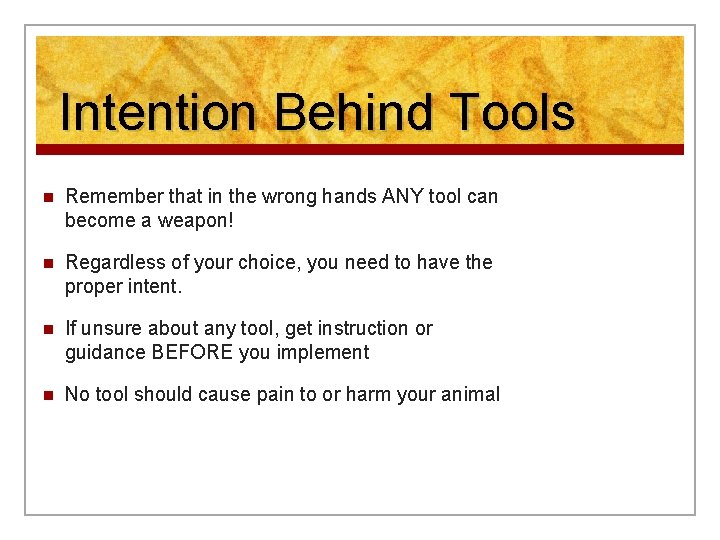 Intention Behind Tools

- Remember that in the wrong hands ANY tool can become a weapon!
- Regardless of your choice, you need to have the proper intent.
- If unsure about any tool, get instruction or guidance BEFORE you implement
- No tool should cause pain to or harm your animal